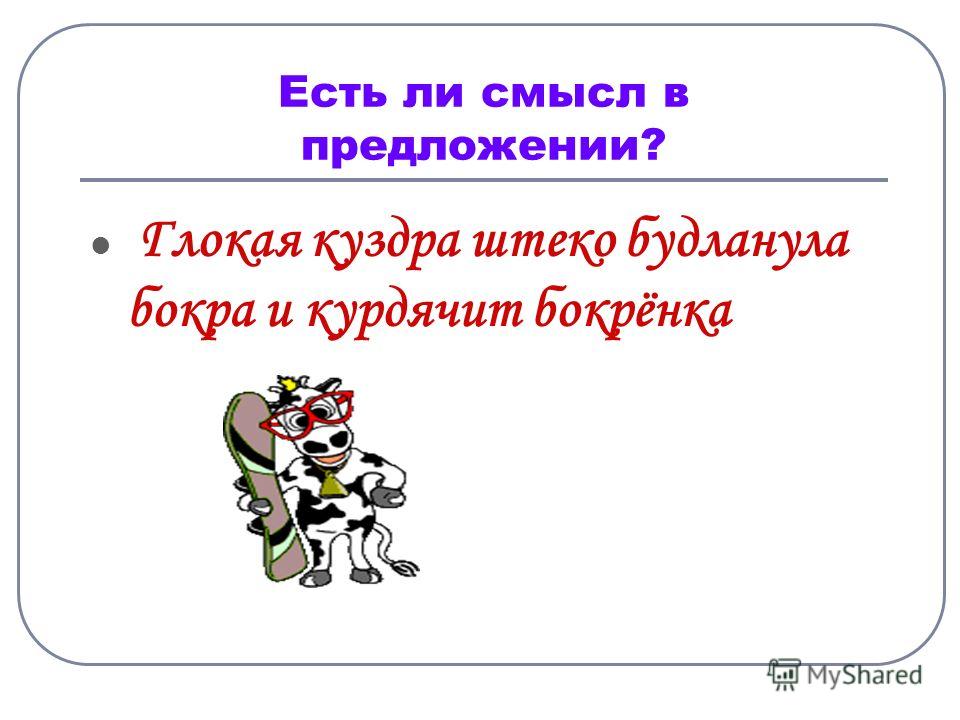 Есть ли смысл в предложении?

Глокая куздра штеко будланула бокра и курдячит бокрёнка

MyShared